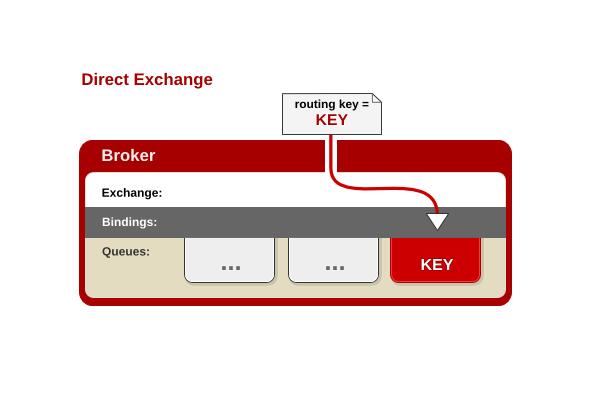 Direct Exchange

routing key =
KEY

Broker

Exchange:

Bindings:

Queues:

...

...

KEY